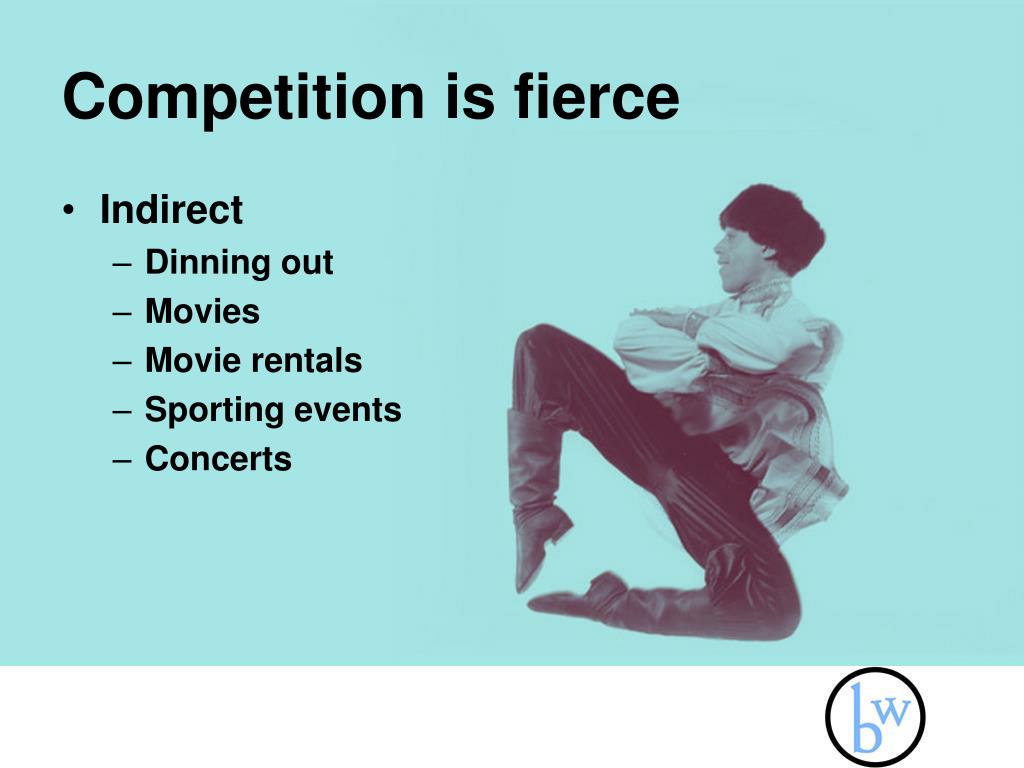 Competition is fierce

• Indirect
– Dinning out
– Movies
– Movie rentals
– Sporting events
– Concerts

bw